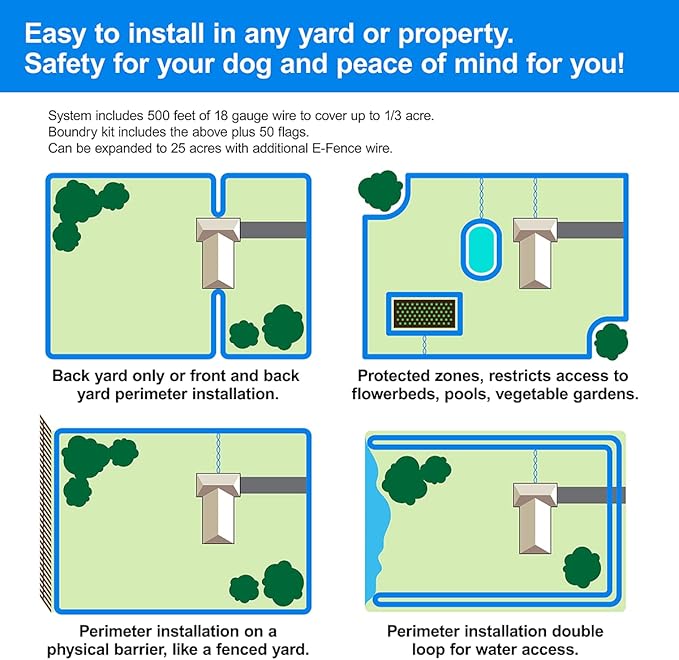 Easy to install in any yard or property.
Safety for your dog and peace of mind for you!

System includes 500 feet of 18 gauge wire to cover up to 1/3 acre.
Boundry kit includes the above plus 50 flags.
Can be expanded to 25 acres with additional E-Fence wire.

Back yard only or front and back yard perimeter installation.

Protected zones, restricts access to flowerbeds, pools, vegetable gardens.

Perimeter installation on a physical barrier, like a fenced yard.

Perimeter installation double loop for water access.